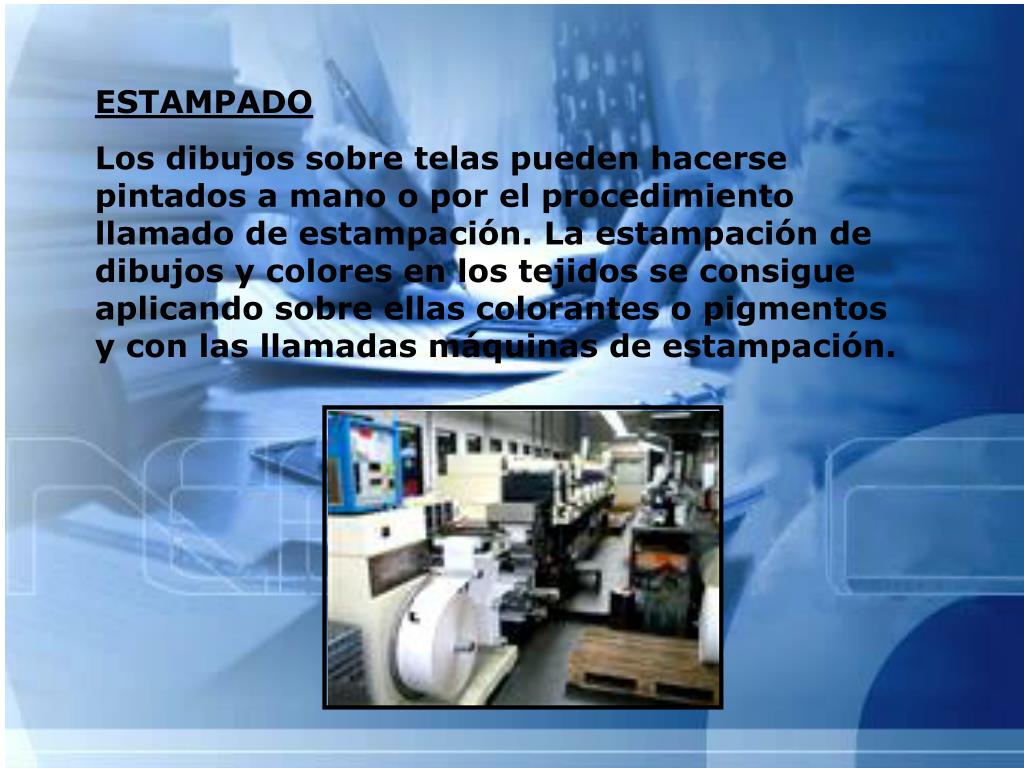 ESTAMPADO

Los dibujos sobre telas pueden hacerse pintados a mano o por el procedimiento llamado de estampación. La estampación de dibujos y colores en los tejidos se consigue aplicando sobre ellas colorantes o pigmentos y con las llamadas máquinas de estampación.